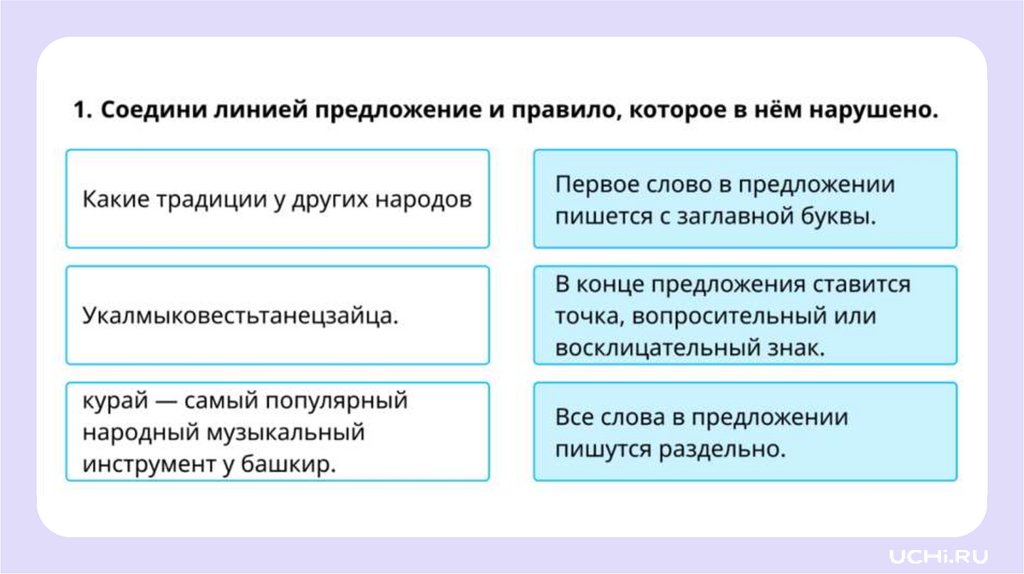 1. Соедини линией предложение и правило, которое в нём нарушено.

Какие традиции у других народов

Укалмыковестьтанецзайца.

курай — самый популярный народный музыкальный инструмент у башкир.

Первое слово в предложении пишется с заглавной буквы.

В конце предложения ставится точка, вопросительный или восклицательный знак.

Все слова в предложении пишутся раздельно.

UCHi.RU